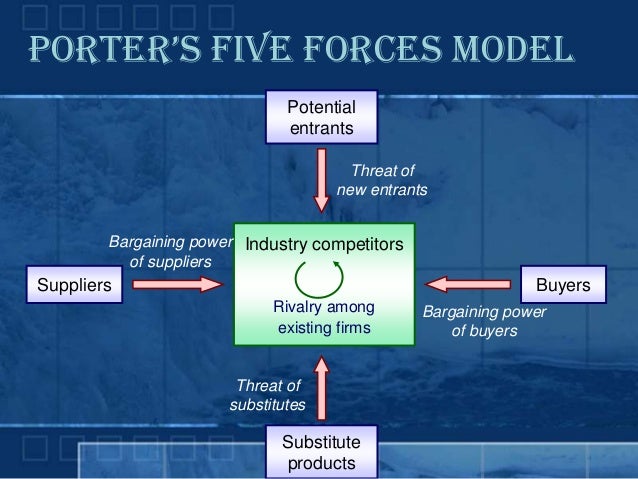 PORTER'S FIVE FORCES MODEL

Potential entrants

Threat of new entrants

Bargaining power of suppliers

Suppliers

Industry competitors

Rivalry among existing firms

Buyers

Bargaining power of buyers

Threat of substitutes

Substitute products